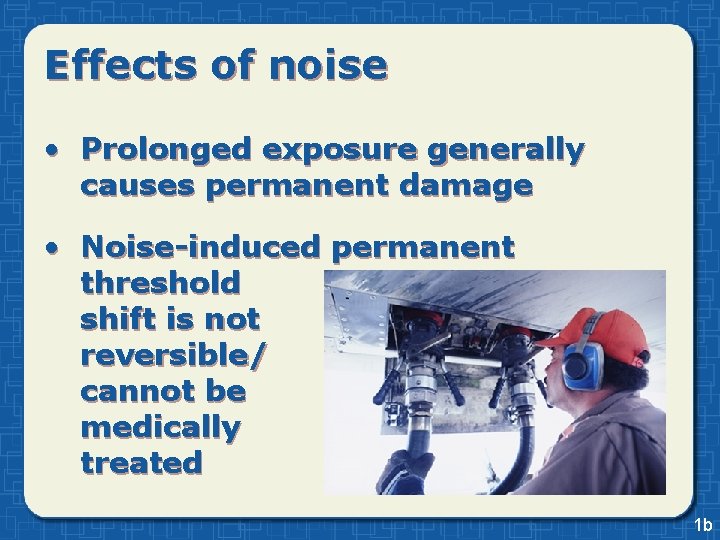 Effects of noise

• Prolonged exposure generally causes permanent damage

• Noise-induced permanent threshold shift is not reversible/ cannot be medically treated

1b